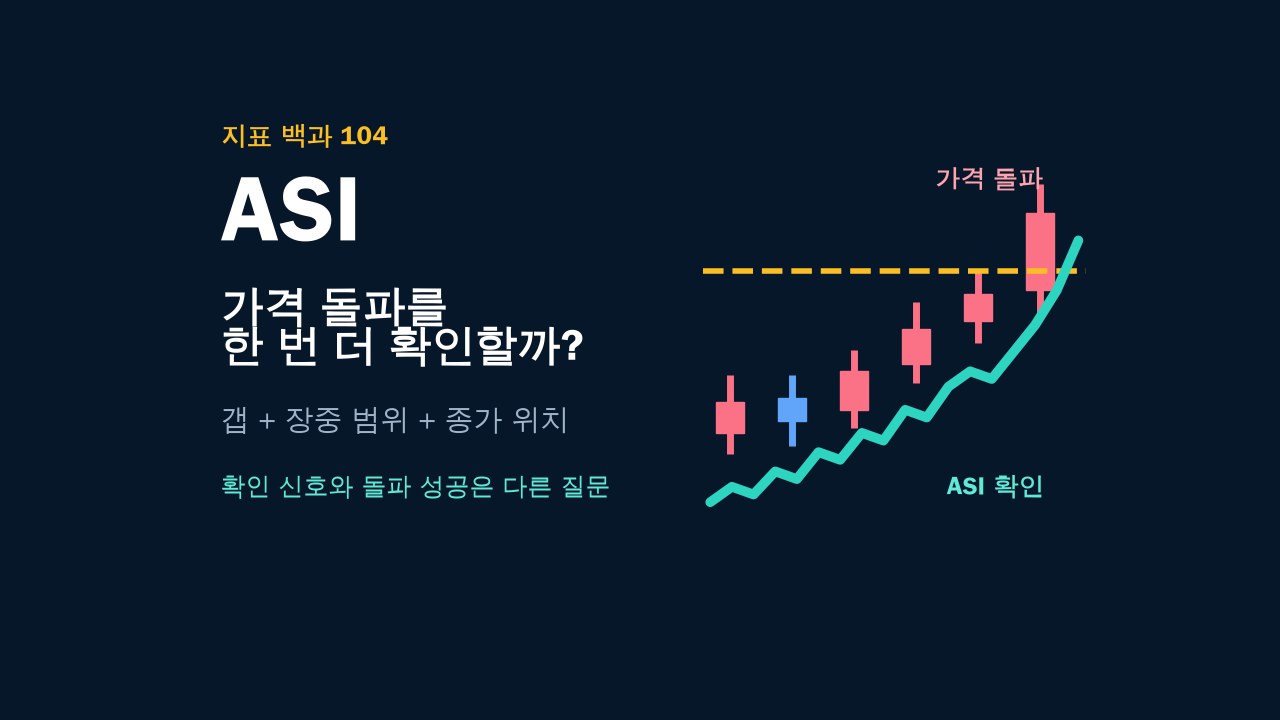 지표 백과 104

ASI

가격 돌파를 한 번 더 확인할까?

갭 + 장중 범위 + 종가 위치

확인 신호와 돌파 성공은 다른 질문

가격 돌파

ASI 확인